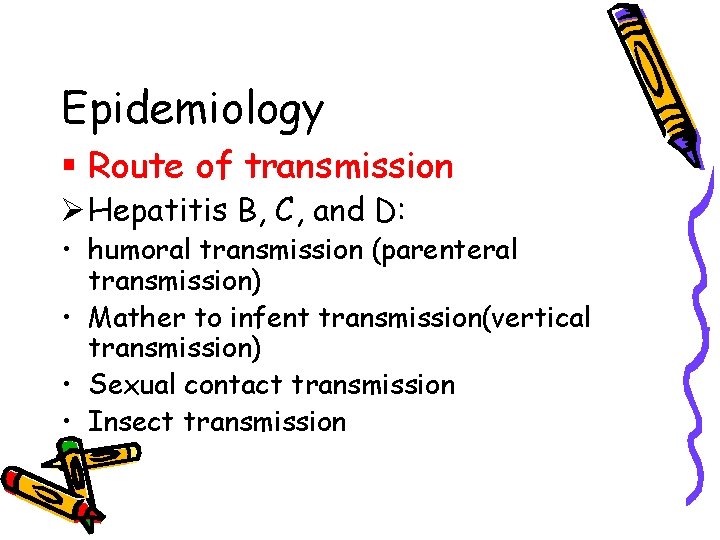 Epidemiology

▪ Route of transmission

➢ Hepatitis B, C, and D:

• humoral transmission (parenteral transmission)
• Mather to infent transmission(vertical transmission)
• Sexual contact transmission
• Insect transmission